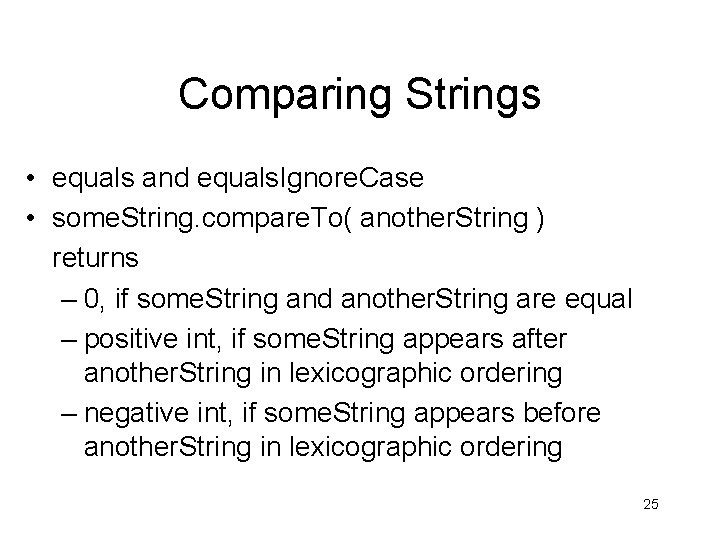 Comparing Strings

• equals and equalsIgnoreCase
• someString.compareTo( anotherString ) returns
  – 0, if someString and anotherString are equal
  – positive int, if someString appears after anotherString in lexicographic ordering
  – negative int, if someString appears before anotherString in lexicographic ordering

25